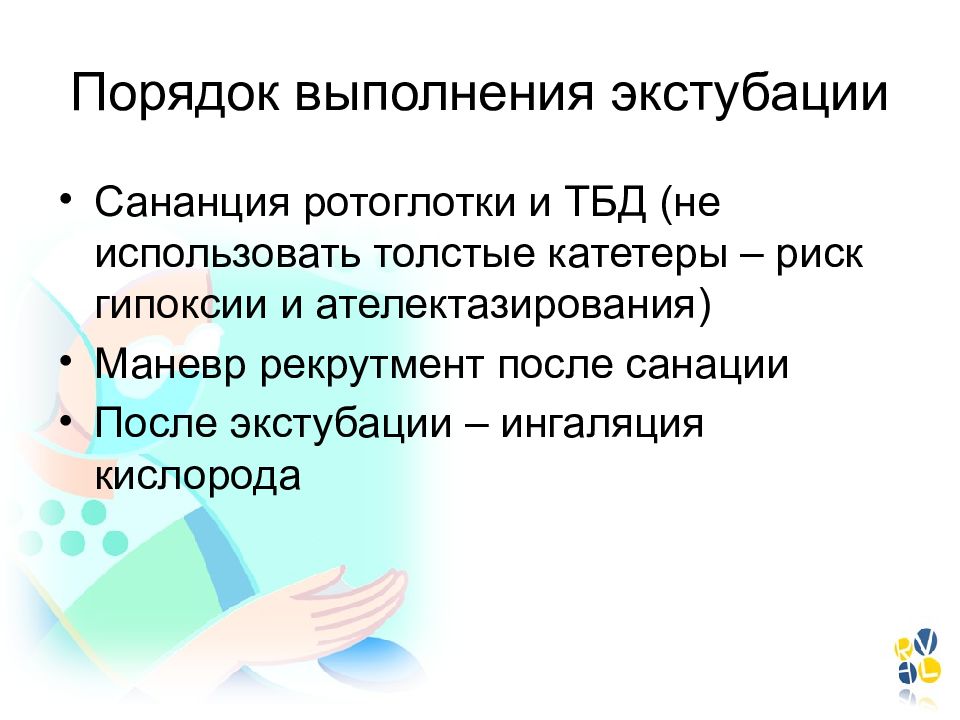 Порядок выполнения экстубации

• Сананция ротоглотки и ТБД (не использовать толстые катетеры – риск гипоксии и ателектазирования)
• Маневр рекрутмент после санации
• После экстубации – ингаляция кислорода